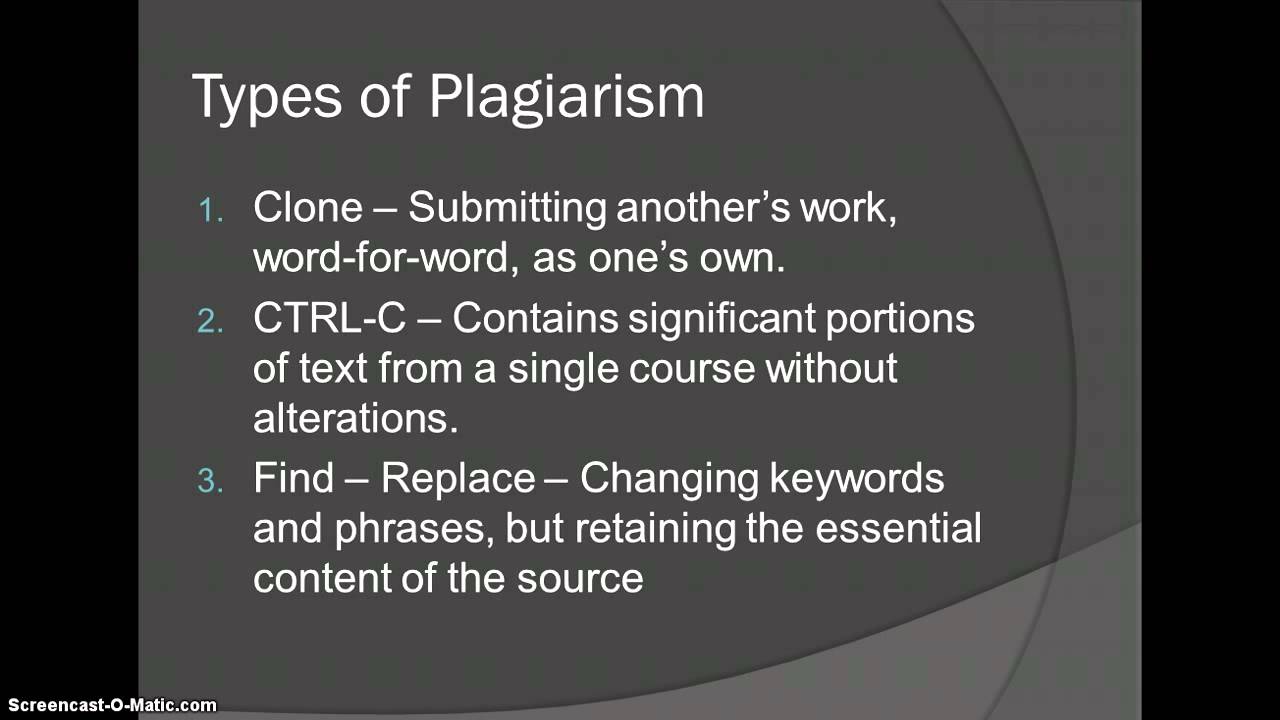 Types of Plagiarism

1. Clone – Submitting another's work, word-for-word, as one's own.
2. CTRL-C – Contains significant portions of text from a single course without alterations.
3. Find – Replace – Changing keywords and phrases, but retaining the essential content of the source

Screencast-O-Matic.com